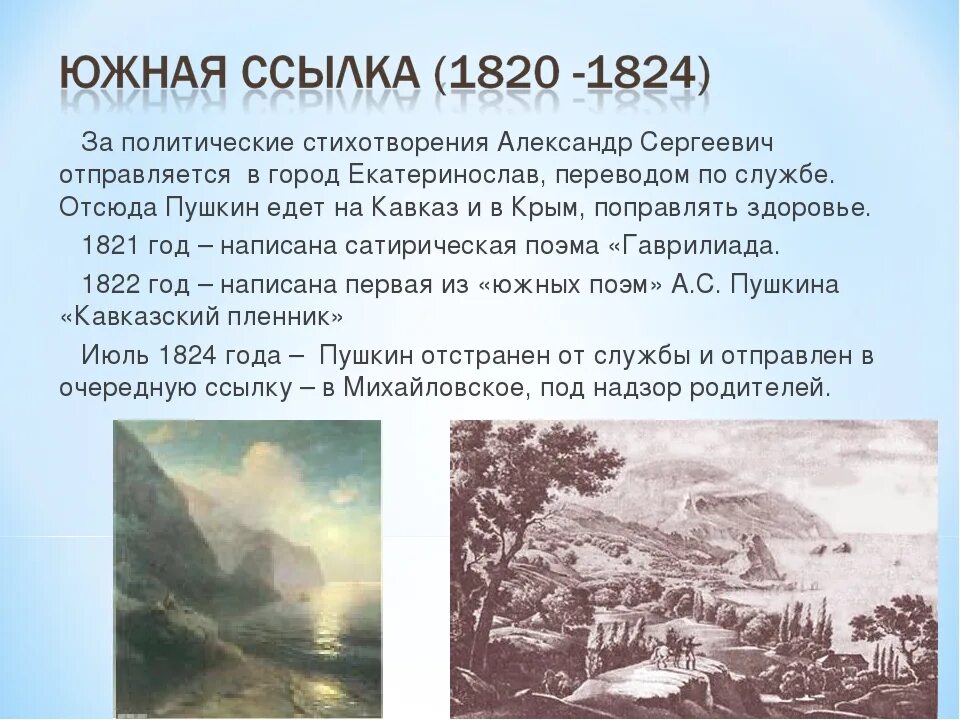 ЮЖНАЯ ССЫЛКА (1820 -1824)

За политические стихотворения Александр Сергеевич отправляется в город Екатеринослав, переводом по службе. Отсюда Пушкин едет на Кавказ и в Крым, поправлять здоровье.

1821 год – написана сатирическая поэма «Гаврилиада.

1822 год – написана первая из «южных поэм» А.С. Пушкина «Кавказский пленник»

Июль 1824 года – Пушкин отстранен от службы и отправлен в очередную ссылку – в Михайловское, под надзор родителей.